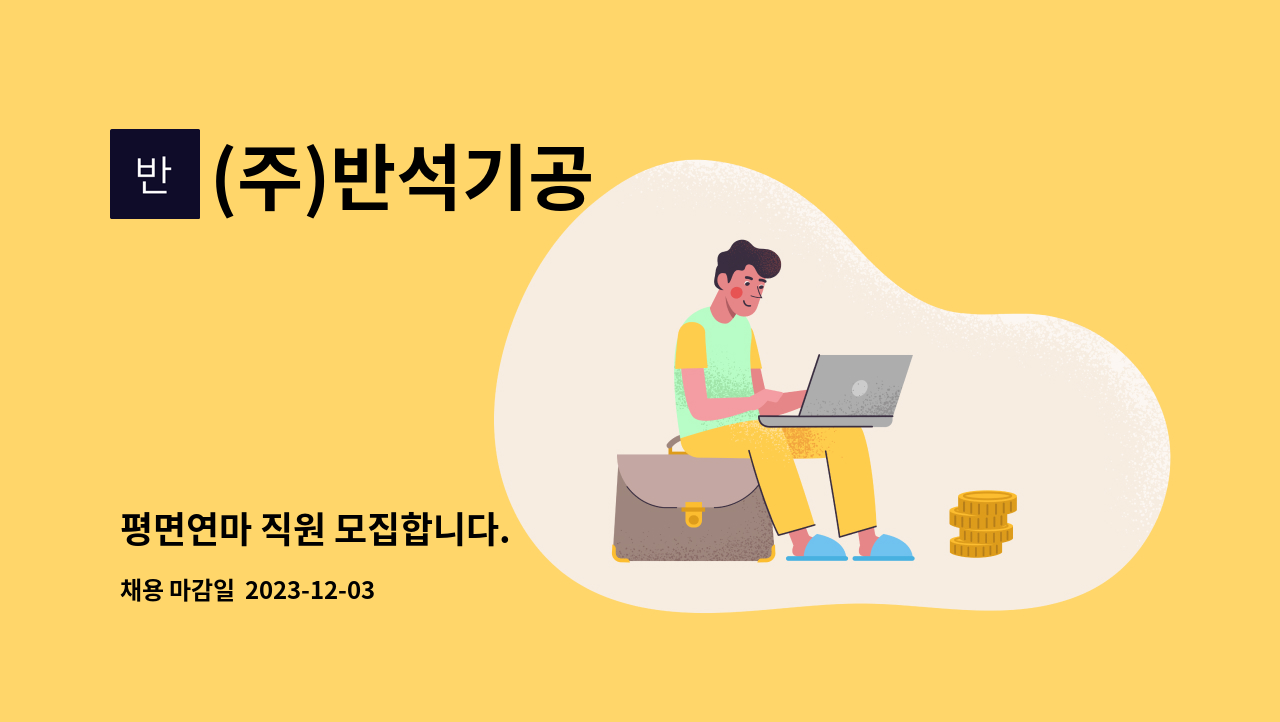 반

(주)반석기공

평면연마 직원 모집합니다.

채용 마감일 2023-12-03